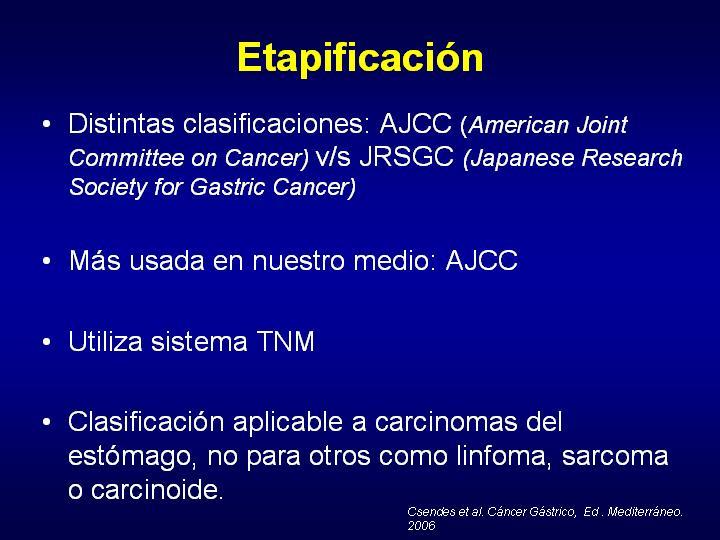 Etapificación

• Distintas clasificaciones: AJCC (American Joint Committee on Cancer) v/s JRSGC (Japanese Research Society for Gastric Cancer)

• Más usada en nuestro medio: AJCC

• Utiliza sistema TNM

• Clasificación aplicable a carcinomas del estómago, no para otros como linfoma, sarcoma o carcinoide.

Csendes et al. Cáncer Gástrico, Ed . Mediterráneo. 2006